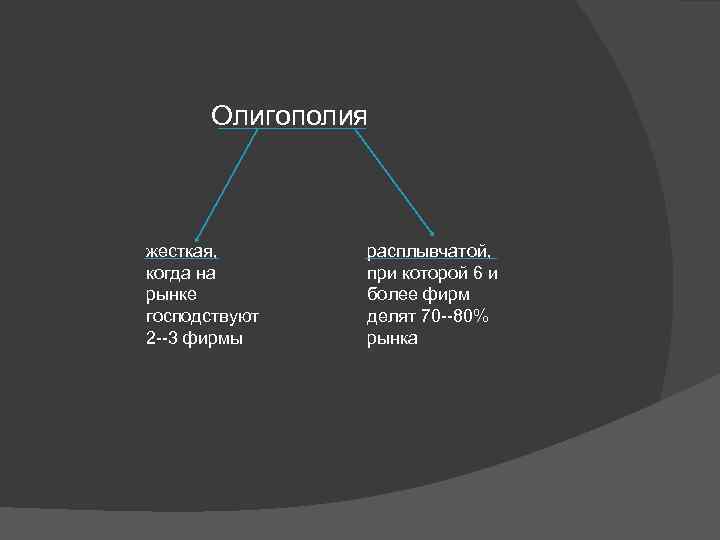 Олигополия

жесткая, когда на рынке господствуют 2--3 фирмы

расплывчатой, при которой 6 и более фирм делят 70--80% рынка